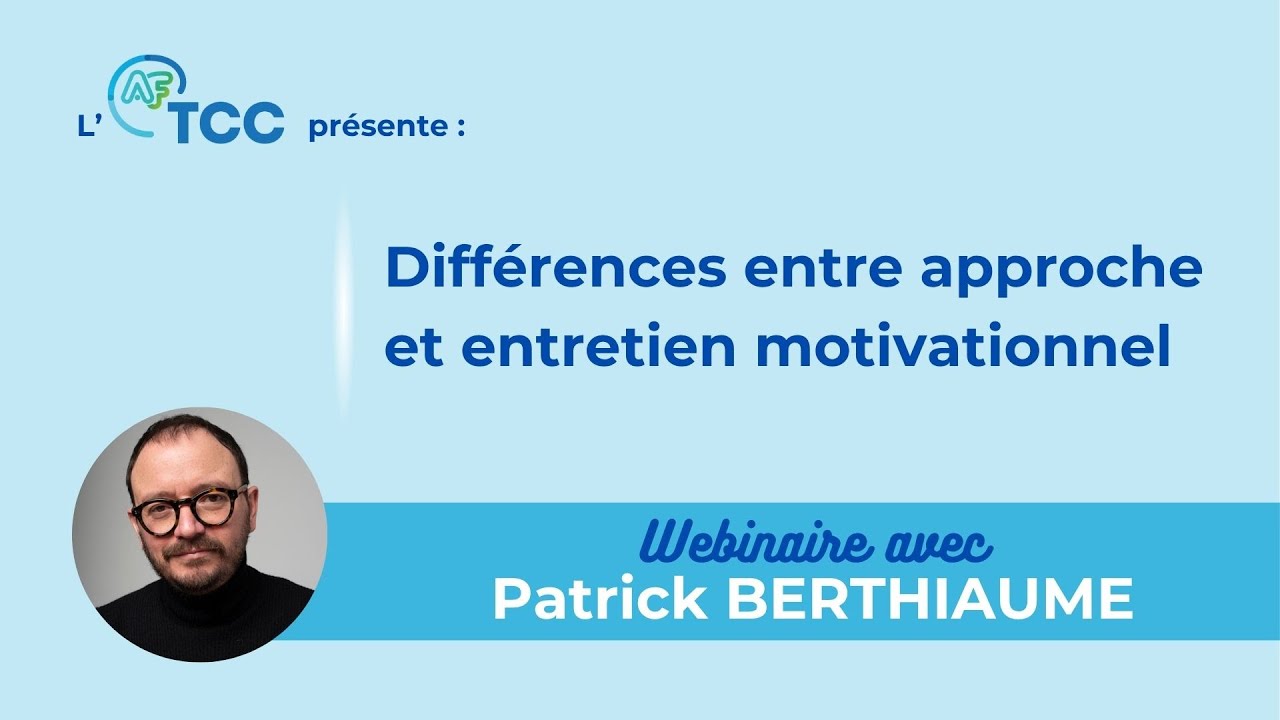 L' AF TCC présente :

Différences entre approche et entretien motivationnel

Webinaire avec
Patrick BERTHIAUME